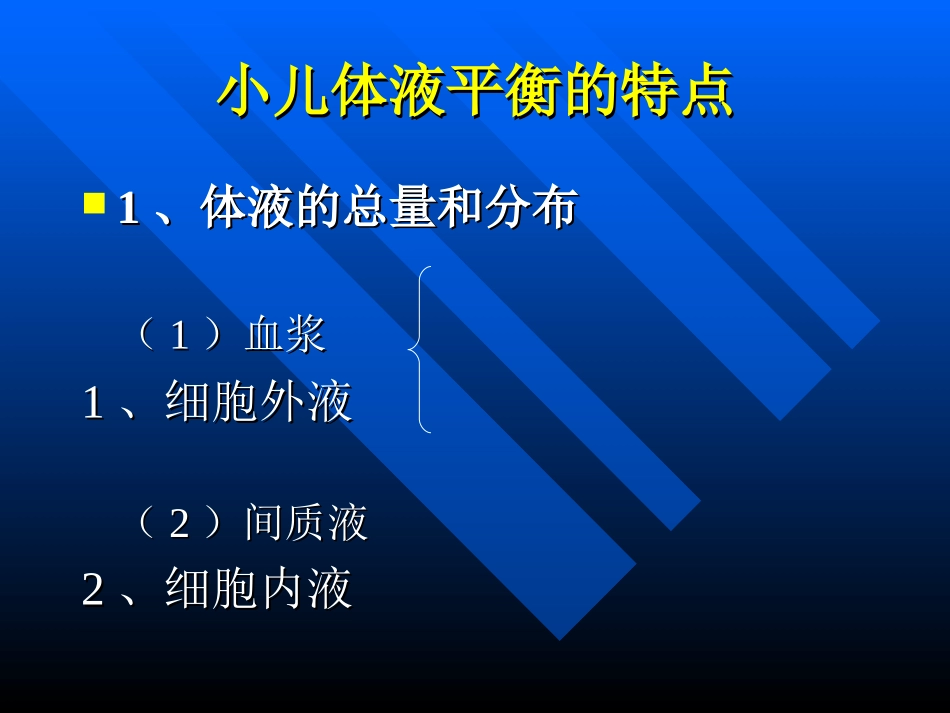 小儿体液平衡的特点

1、体液的总量和分布

（1）血浆

1、细胞外液

（2）间质液

2、细胞内液